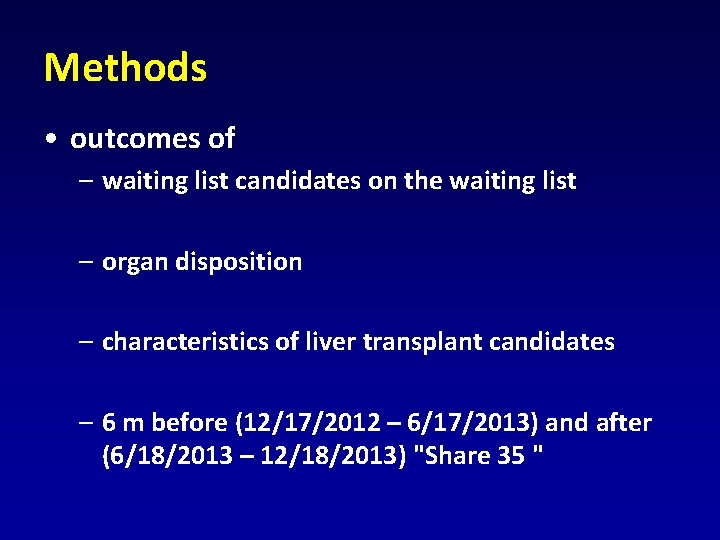 Methods

• outcomes of

– waiting list candidates on the waiting list

– organ disposition

– characteristics of liver transplant candidates

– 6 m before (12/17/2012 – 6/17/2013) and after (6/18/2013 – 12/18/2013) "Share 35 "